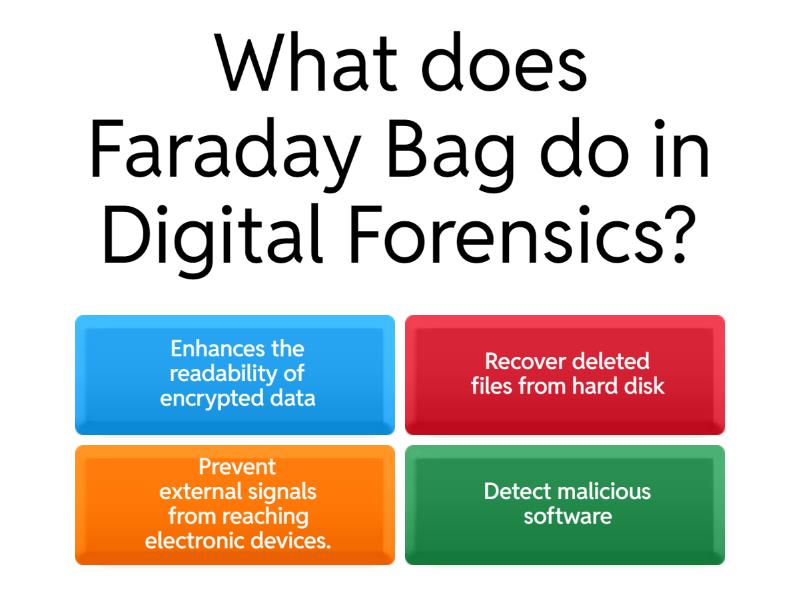 What does Faraday Bag do in Digital Forensics?

Enhances the readability of encrypted data

Recover deleted files from hard disk

Prevent external signals from reaching electronic devices.

Detect malicious software